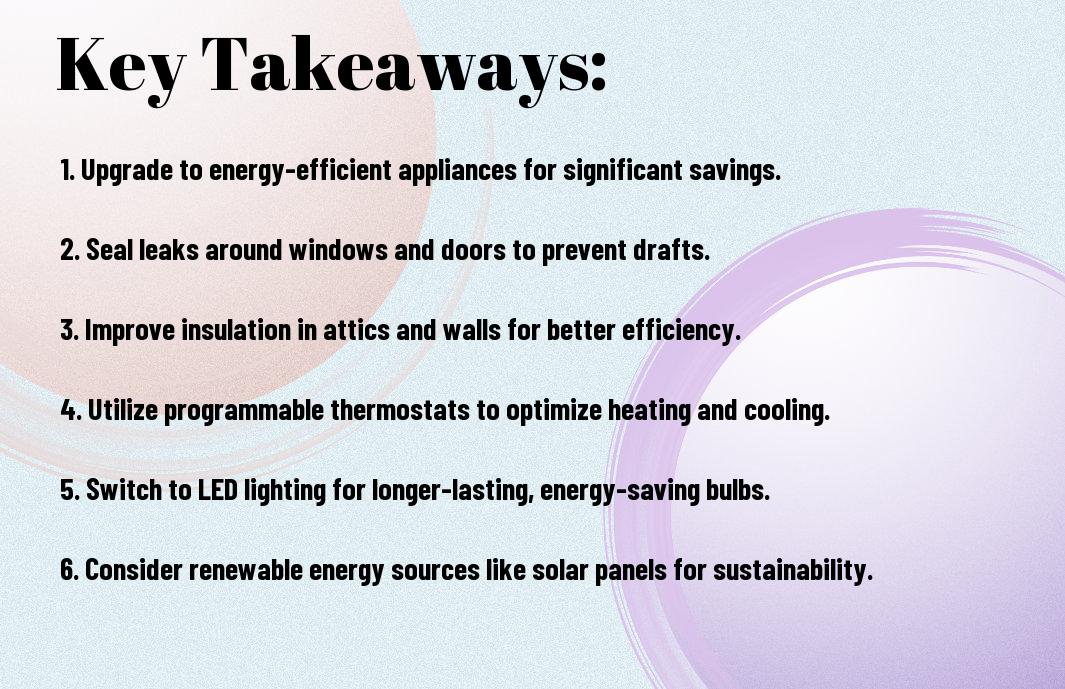 Key Takeaways:

1. Upgrade to energy-efficient appliances for significant savings.

2. Seal leaks around windows and doors to prevent drafts.

3. Improve insulation in attics and walls for better efficiency.

4. Utilize programmable thermostats to optimize heating and cooling.

5. Switch to LED lighting for longer-lasting, energy-saving bulbs.

6. Consider renewable energy sources like solar panels for sustainability.